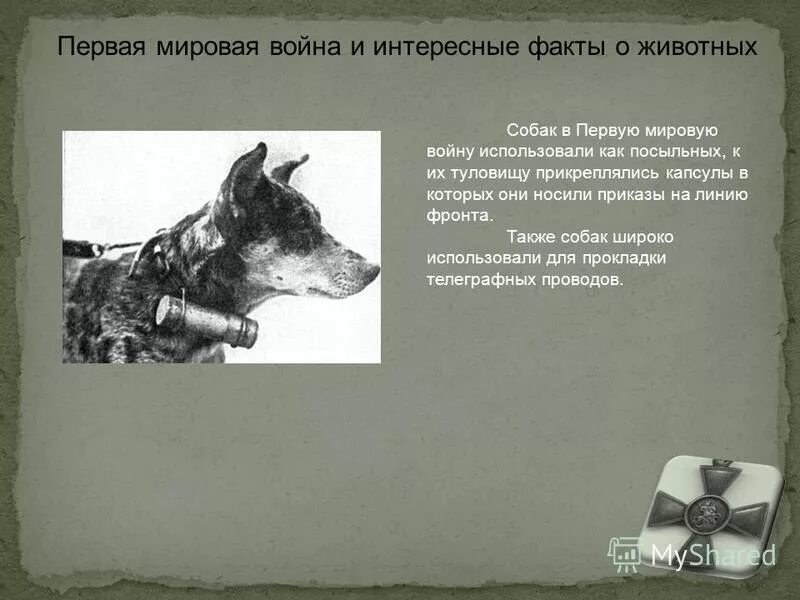 Первая мировая война и интересные факты о животных

Собак в Первую мировую войну использовали как посыльных, к их туловищу прикреплялись капсулы в которых они носили приказы на линию фронта.

Также собак широко использовали для прокладки телеграфных проводов.

MyShared